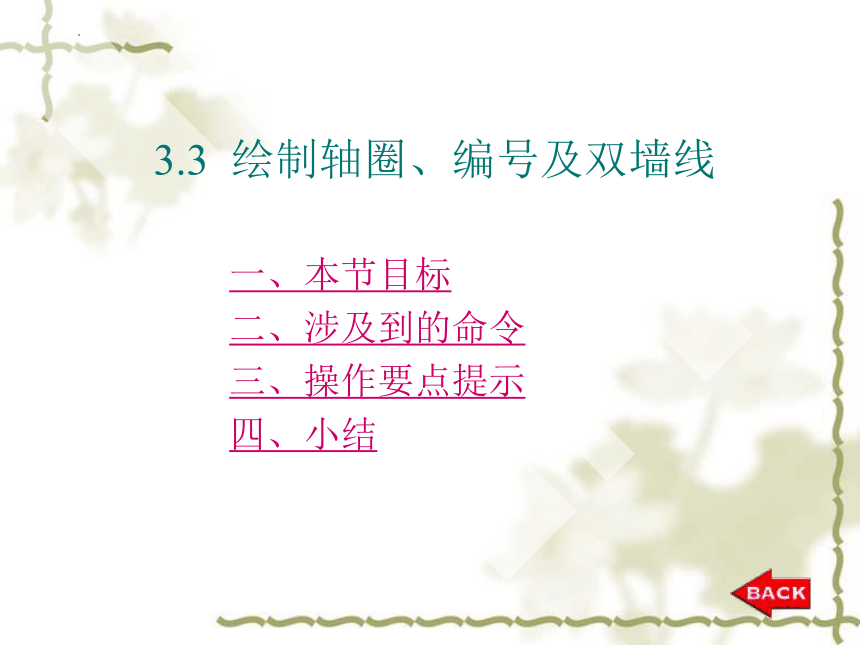 3.3 绘制轴圈、编号及双墙线

一、本节目标
二、涉及到的命令
三、操作要点提示
四、小结

BACK